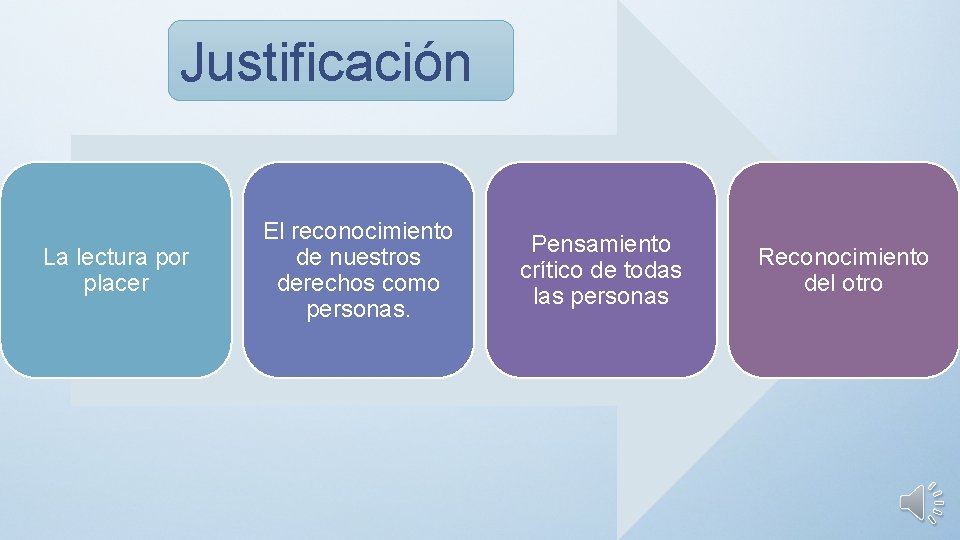 Justificación

La lectura por placer

El reconocimiento de nuestros derechos como personas.

Pensamiento crítico de todas las personas

Reconocimiento del otro